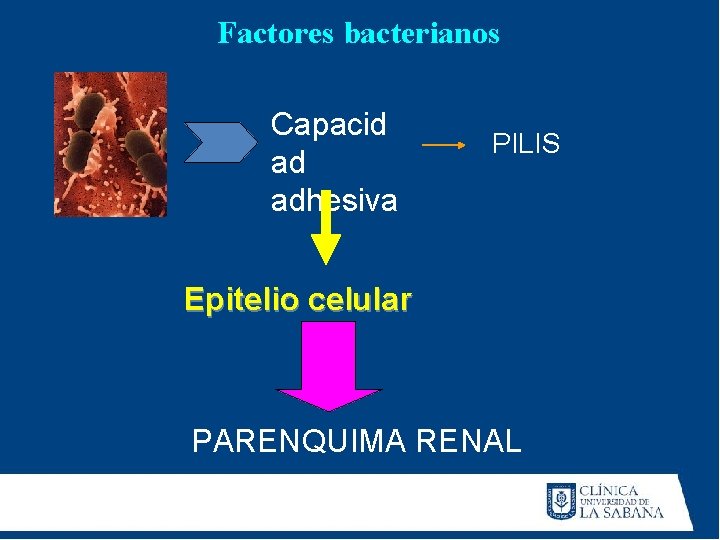 Factores bacterianos

Capacid ad adhesiva

PILIS

Epitelio celular

PARENQUIMA RENAL

CLÍNICA UNIVERSIDAD DE LA SABANA